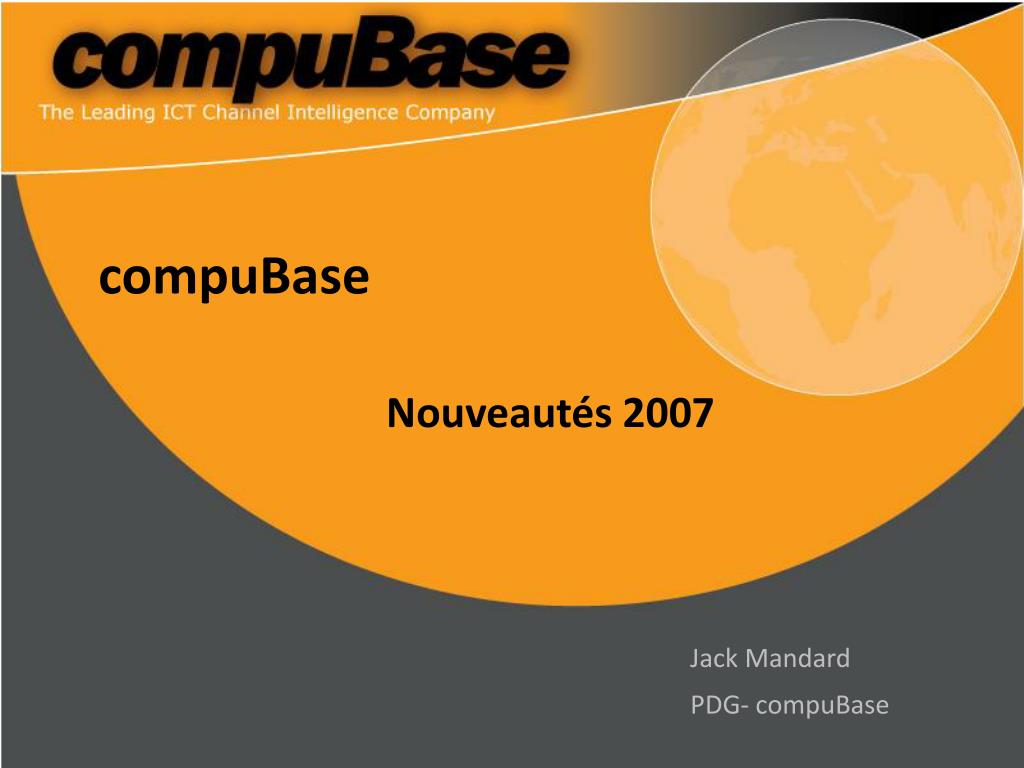 compuBase
The Leading ICT Channel Intelligence Company

compuBase

Nouveautés 2007

Jack Mandard

PDG- compuBase